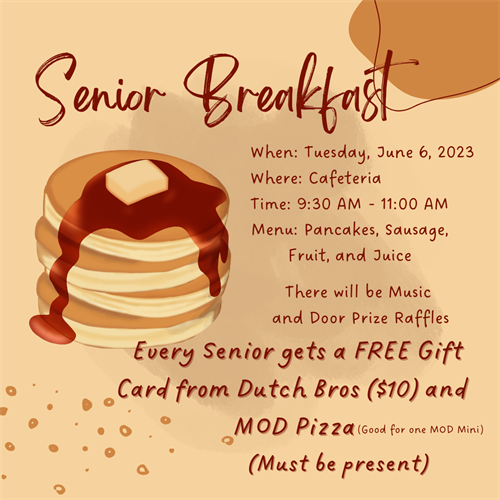 Senior Breakfast

When: Tuesday, June 6, 2023
Where: Cafeteria
Time: 9:30 AM - 11:00 AM
Menu: Pancakes, Sausage, Fruit, and Juice

There will be Music and Door Prize Raffles

Every Senior gets a FREE Gift Card from Dutch Bros (\$10) and MOD Pizza (Good for one MOD Mini)
(Must be present)